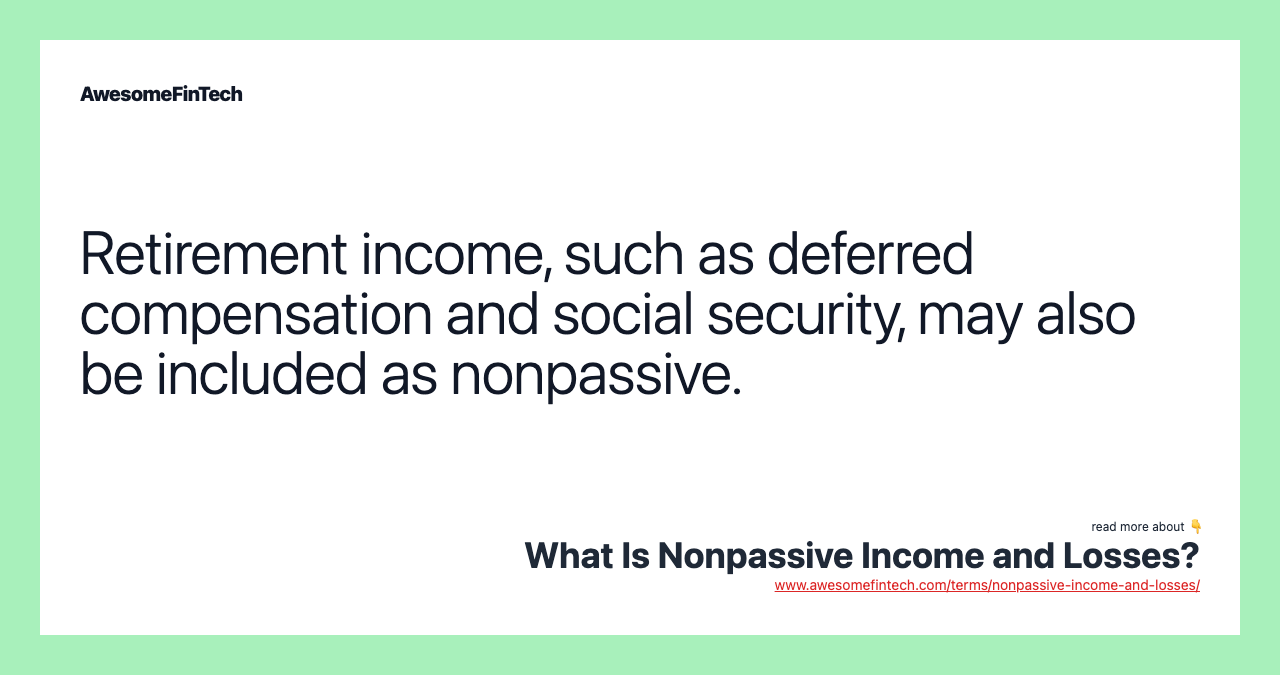 AwesomeFinTech

Retirement income, such as deferred compensation and social security, may also be included as nonpassive.

read more about 👇
What Is Nonpassive Income and Losses?
www.awesomefintech.com/terms/nonpassive-income-and-losses/